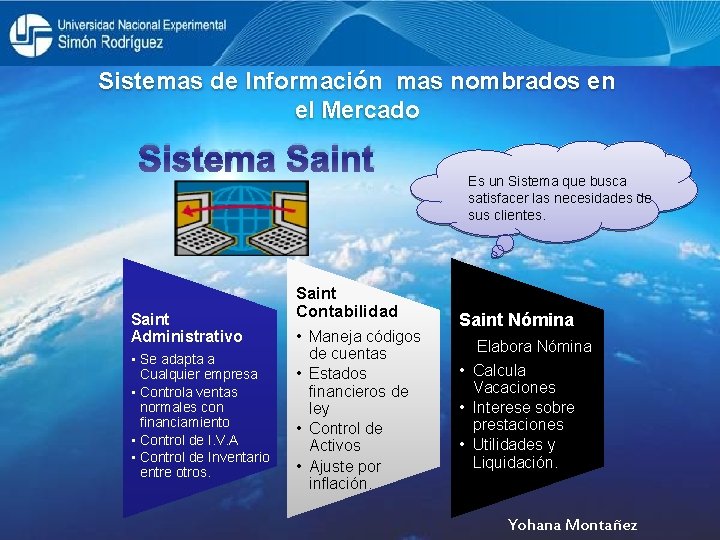 Universidad Nacional Experimental
Simón Rodríguez

Sistemas de Información mas nombrados en el Mercado

Sistema Saint

Es un Sistema que busca satisfacer las necesidades de sus clientes.

Saint Administrativo
▪ Se adapta a Cualquier empresa
▪ Controla ventas normales con financiamiento
▪ Control de I.V.A
▪ Control de Inventario entre otros.

Saint Contabilidad
• Maneja códigos de cuentas
• Estados financieros de ley
• Control de Activos
• Ajuste por inflación.

Saint Nómina
Elabora Nómina
• Calcula Vacaciones
• Interese sobre prestaciones
• Utilidades y Liquidación.

Yohana Montañez